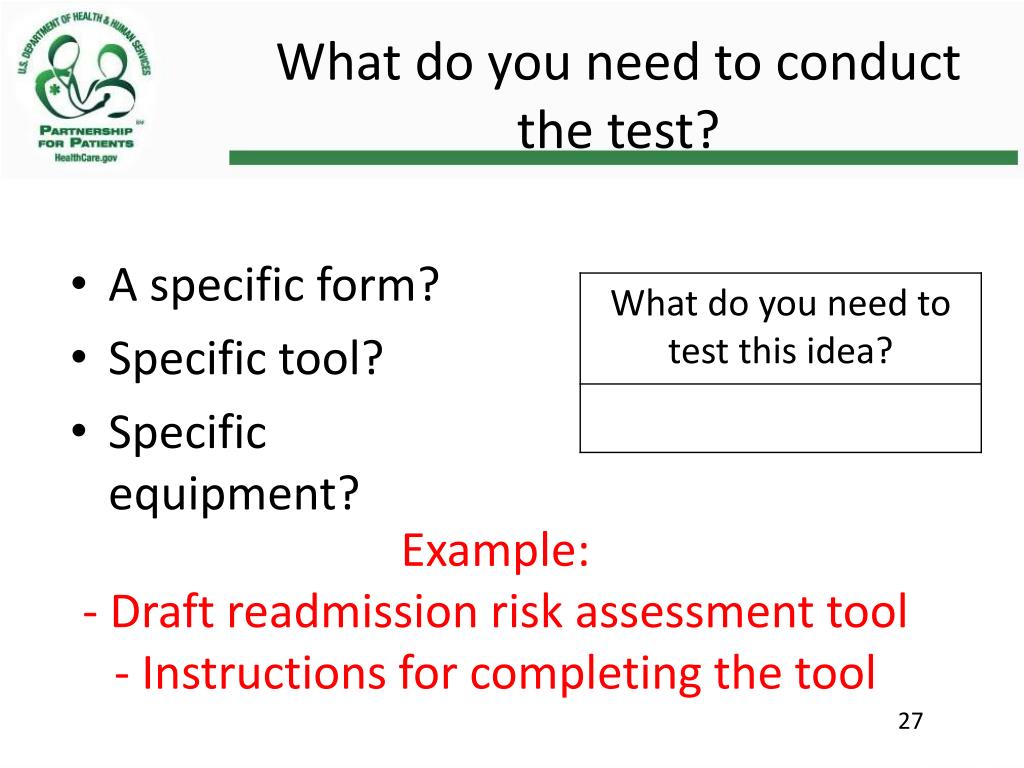 U.S. DEPARTMENT OF HEALTH & HUMAN SERVICES
PARTNERSHIP FOR PATIENTS
HealthCare.gov

What do you need to conduct the test?

• A specific form?
• Specific tool?
• Specific equipment?

| What do you need to test this idea? |
|---|
| |

Example:
- Draft readmission risk assessment tool
- Instructions for completing the tool

27